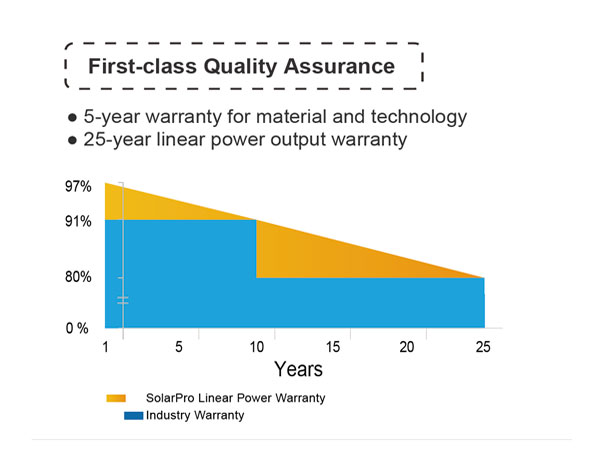 First-class Quality Assurance

● 5-year warranty for material and technology
● 25-year linear power output warranty

97%
91%
80%
0 %

1
5
10
15
20
25

Years

SolarPro Linear Power Warranty
Industry Warranty